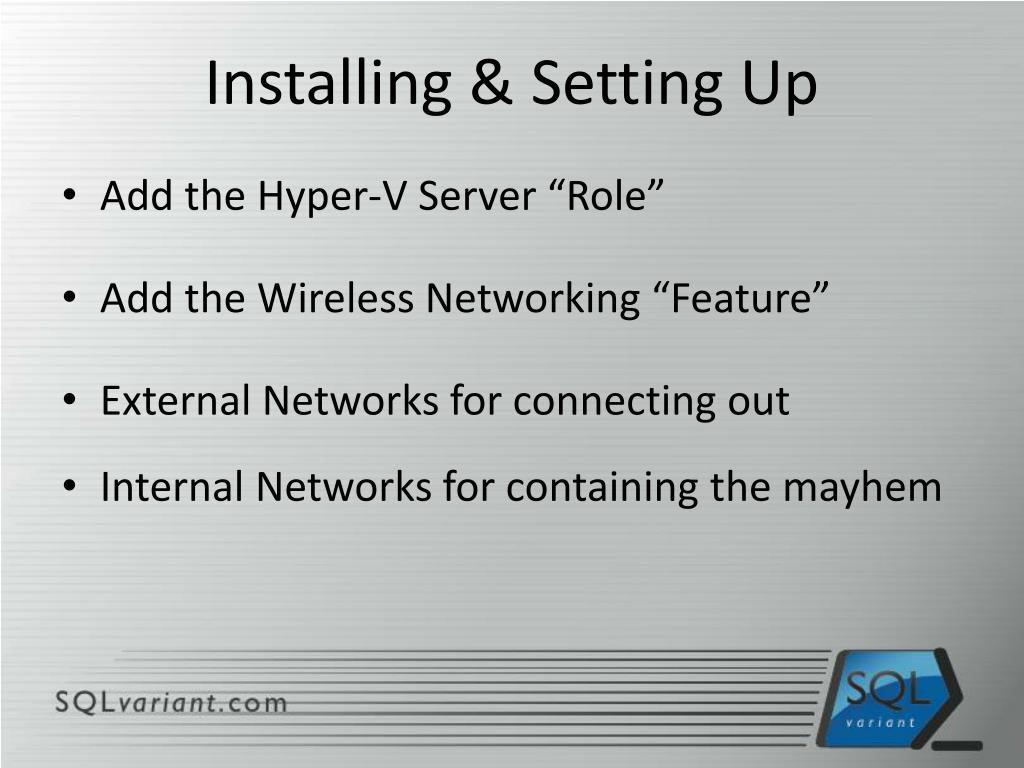 Installing & Setting Up

• Add the Hyper-V Server “Role”

• Add the Wireless Networking “Feature”

• External Networks for connecting out

• Internal Networks for containing the mayhem

SQLvariant.com

SQL variant